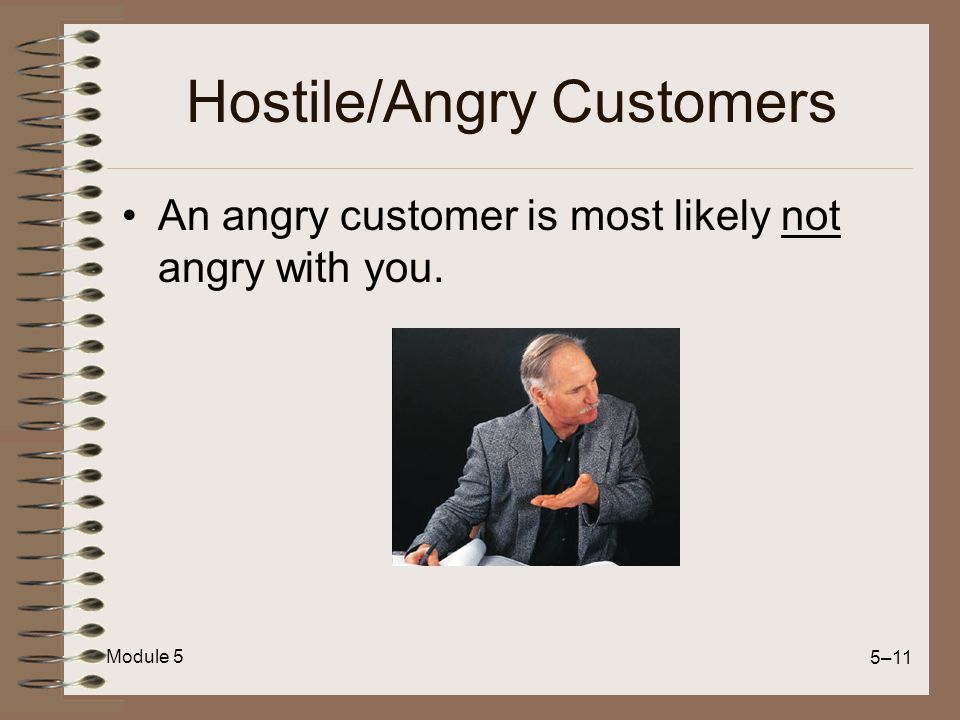 Hostile/Angry Customers

• An angry customer is most likely not angry with you.

Module 5

5–11